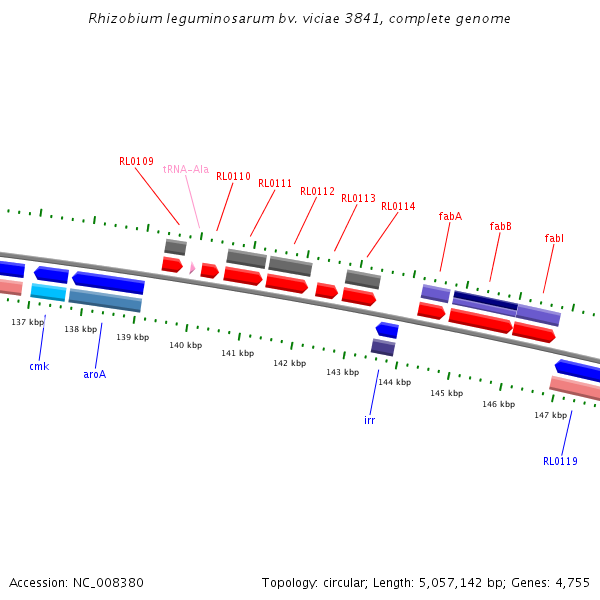 Rhizobium leguminosarum bv. viciae 3841, complete genome

RL0109
tRNA-Ala
RL0110
RL0111
RL0112
RL0113
RL0114
fabA
fabB
fabI

137 kbp
138 kbp
139 kbp
140 kbp
141 kbp
142 kbp
143 kbp
144 kbp
145 kbp
146 kbp
147 kbp

cmk
aroA
irr
RL0119

Accession: NC_008380
Topology: circular; Length: 5,057,142 bp; Genes: 4,755